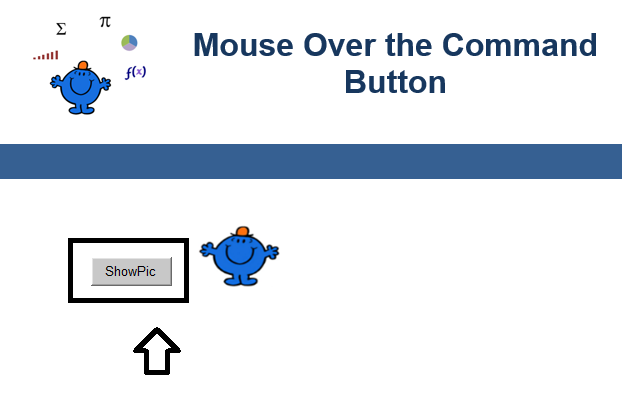 $\Sigma$ $\pi$ $f(x)$

Mouse Over the Command Button

ShowPic